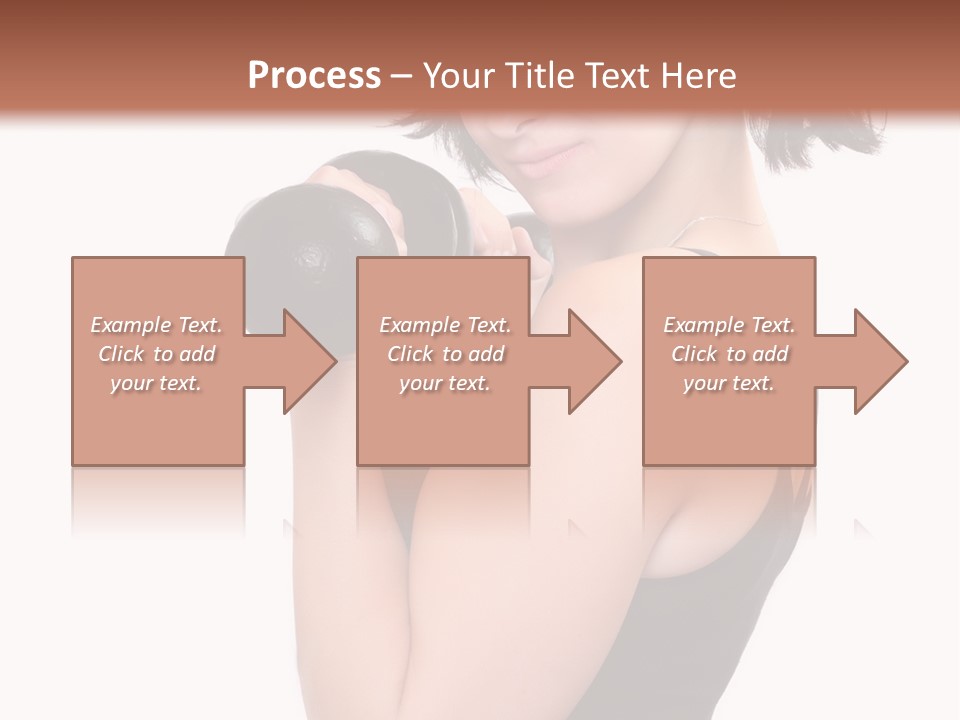 Process – Your Title Text Here

Example Text. Click to add your text.

Example Text. Click to add your text.

Example Text. Click to add your text.